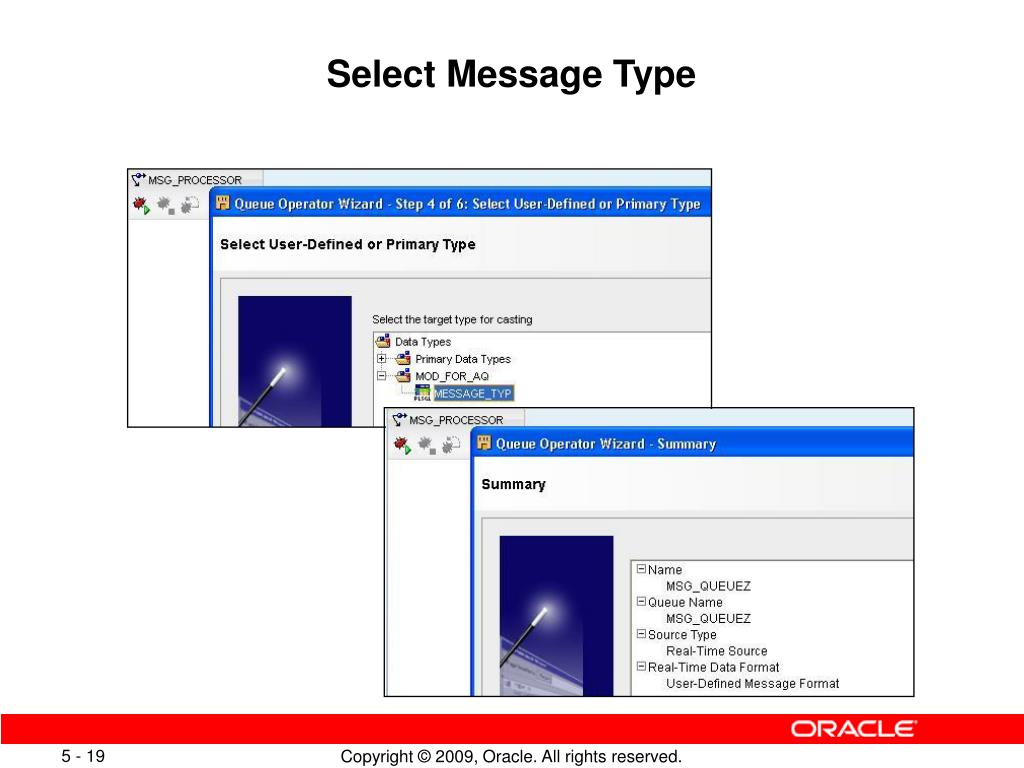 Select Message Type

MSG_PROCESSOR

Queue Operator Wizard - Step 4 of 6: Select User-Defined or Primary Type

Select User-Defined or Primary Type

Select the target type for casting

Data Types
Primary Data Types
MOD_FOR_AQ
MESSAGE_TYP

MSG_PROCESSOR

Queue Operator Wizard - Summary

Summary

Name
MSG_QUEUEZ
Queue Name
MSG_QUEUEZ
Source Type
Real-Time Source
Real-Time Data Format
User-Defined Message Format

ORACLE

5 - 19

Copyright © 2009, Oracle. All rights reserved.